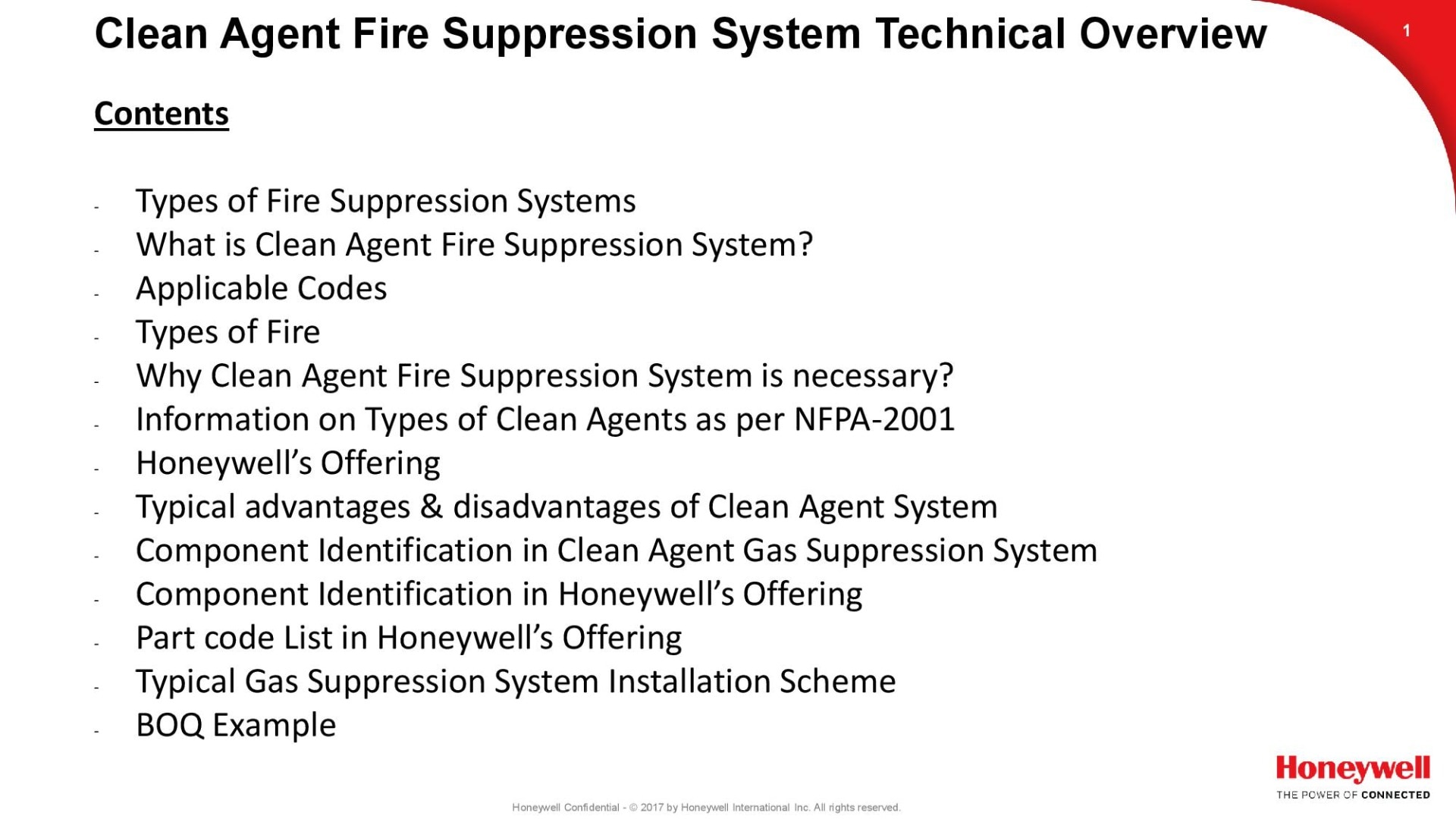 Clean Agent Fire Suppression System Technical Overview

1

Contents

- Types of Fire Suppression Systems
- What is Clean Agent Fire Suppression System?
- Applicable Codes
- Types of Fire
- Why Clean Agent Fire Suppression System is necessary?
- Information on Types of Clean Agents as per NFPA-2001
- Honeywell's Offering
- Typical advantages & disadvantages of Clean Agent System
- Component Identification in Clean Agent Gas Suppression System
- Component Identification in Honeywell's Offering
- Part code List in Honeywell's Offering
- Typical Gas Suppression System Installation Scheme
- BOQ Example

Honeywell Confidential - © 2017 by Honeywell International Inc. All rights reserved.

Honeywell
THE POWER OF CONNECTED